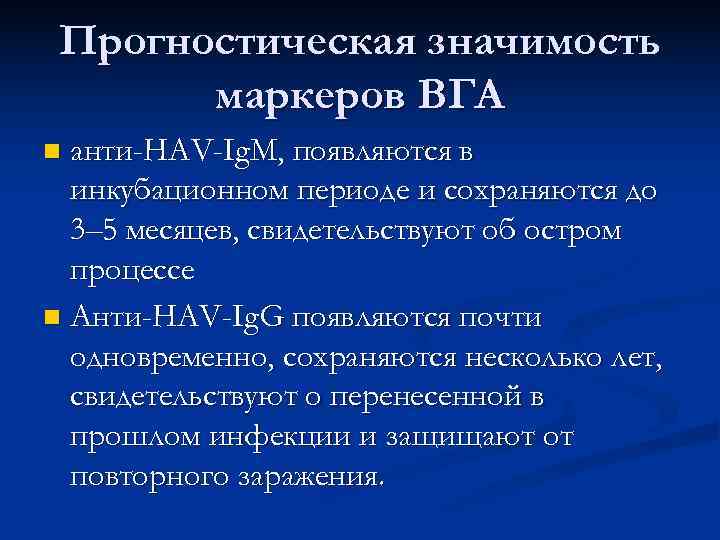 Прогностическая значимость маркеров ВГА

анти-HAV-IgM, появляются в инкубационном периоде и сохраняются до 3–5 месяцев, свидетельствуют об остром процессе

Анти-HAV-IgG появляются почти одновременно, сохраняются несколько лет, свидетельствуют о перенесенной в прошлом инфекции и защищают от повторного заражения.